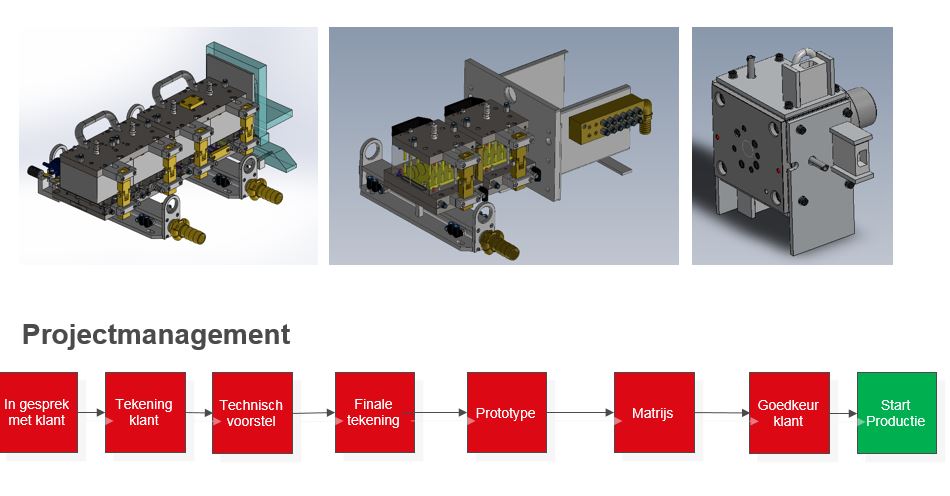 Projectmanagement

In gesprek met klant

Tekening klant

Technisch voorstel

Finale tekening

Prototype

Matrijs

Goedkeur klant

Start Productie